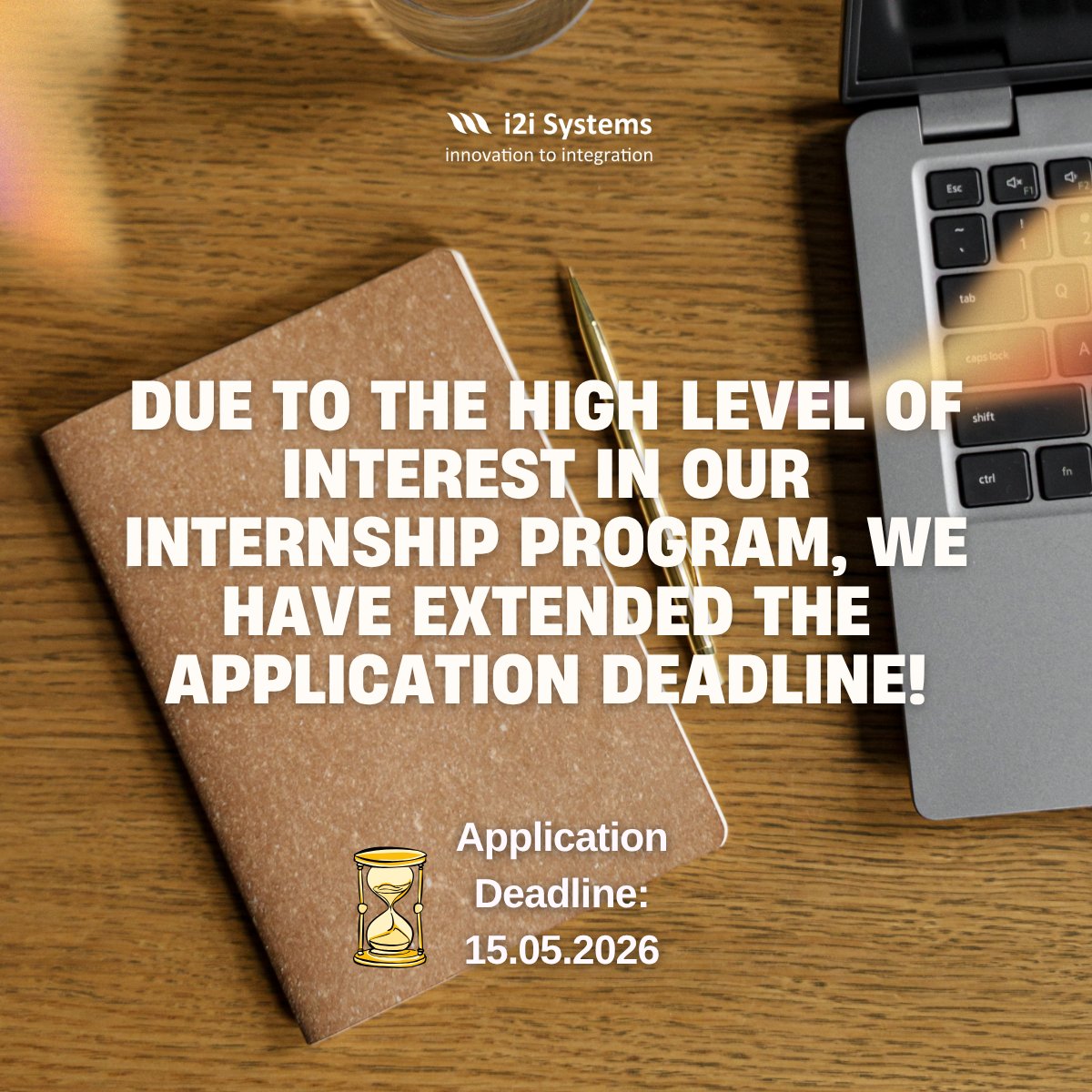 i2i Systems
innovation to integration

Esc F1 F2
~ ` ! 1
tab Q
caps lock A
shift
ctrl fn

DUE TO THE HIGH LEVEL OF INTEREST IN OUR INTERNSHIP PROGRAM, WE HAVE EXTENDED THE APPLICATION DEADLINE!

Application Deadline: 15.05.2026